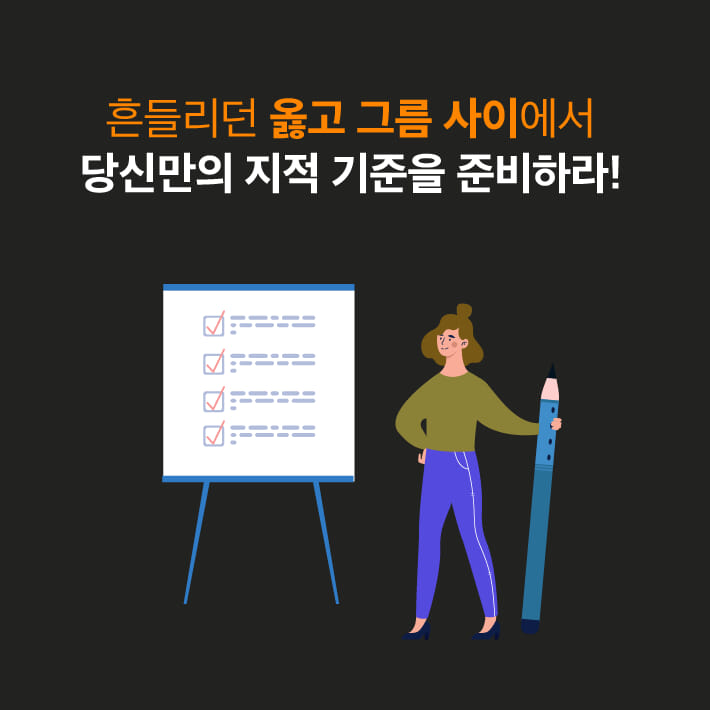 흔들리던 옳고 그름 사이에서
당신만의 지적 기준을 준비하라!